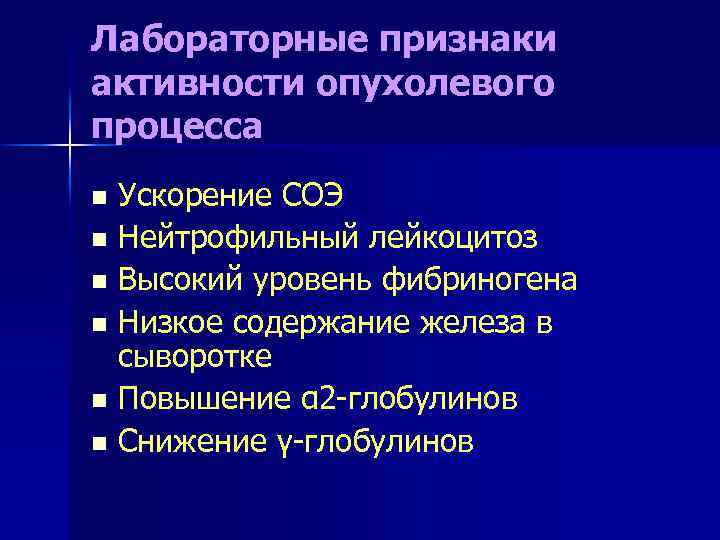 Лабораторные признаки активности опухолевого процесса

■ Ускорение СОЭ
■ Нейтрофильный лейкоцитоз
■ Высокий уровень фибриногена
■ Низкое содержание железа в сыворотке
■ Повышение α2-глобулинов
■ Снижение γ-глобулинов